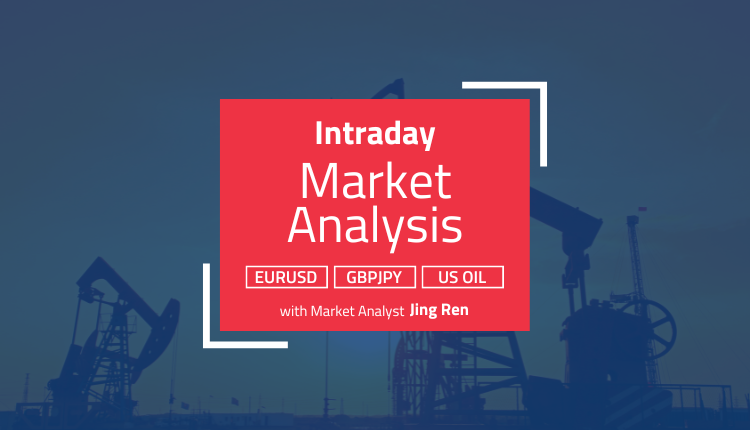 Intraday
Market Analysis

EURUSD GBPJPY US OIL

with Market Analyst Jing Ren